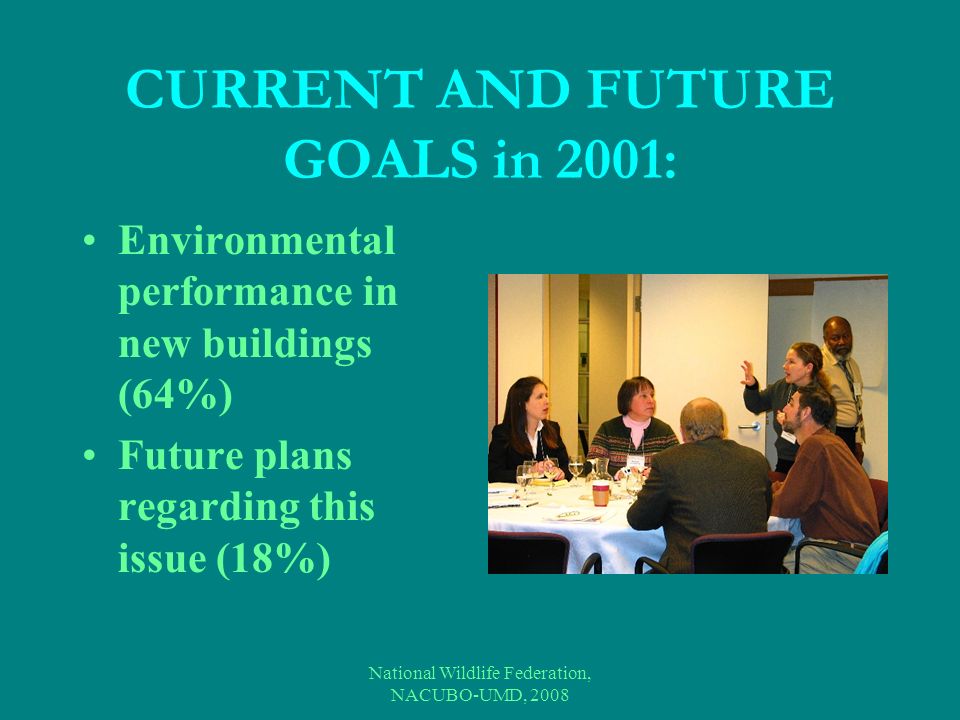 CURRENT AND FUTURE GOALS in 2001:

• Environmental performance in new buildings (64%)
• Future plans regarding this issue (18%)

National Wildlife Federation, NACUBO-UMD, 2008